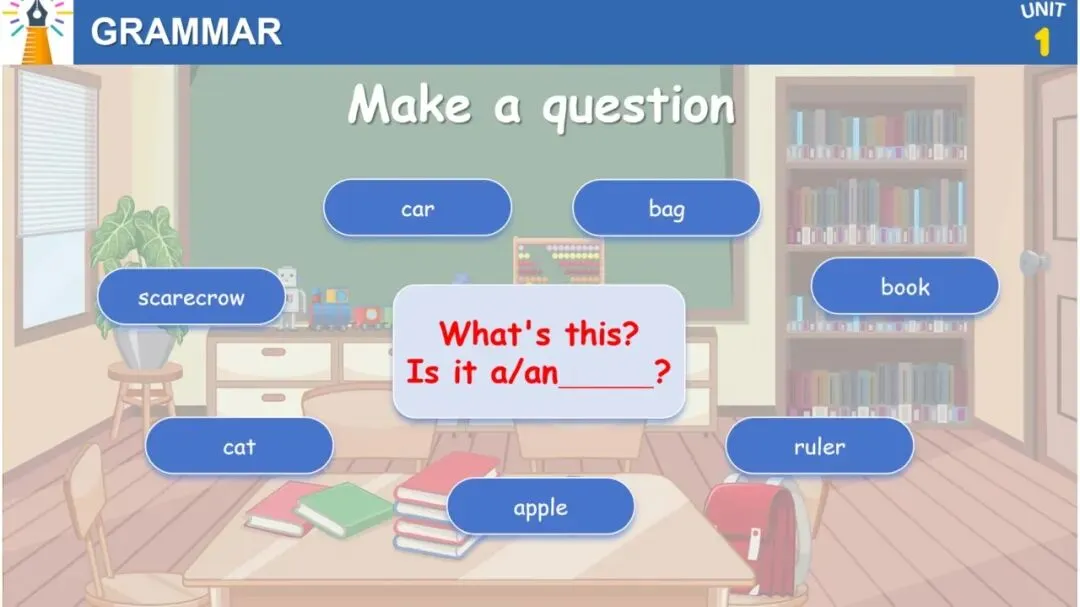 GRAMMAR

UNIT
1

Make a question

car

bag

scarecrow

book

What's this?
Is it a/an______?

cat

ruler

apple